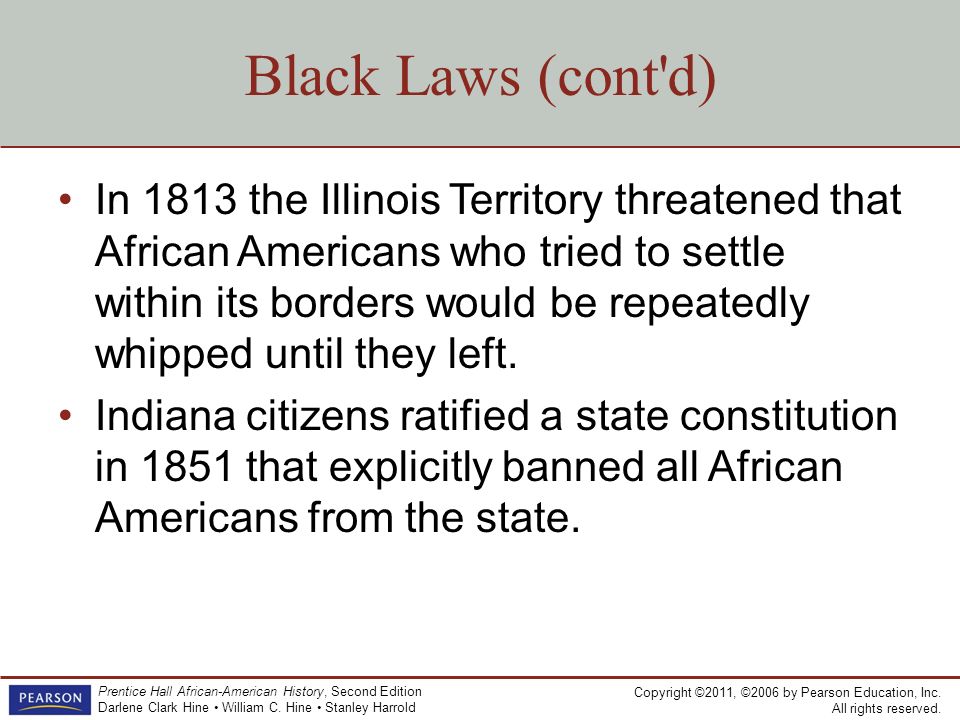 Black Laws (cont'd)

• In 1813 the Illinois Territory threatened that African Americans who tried to settle within its borders would be repeatedly whipped until they left.

• Indiana citizens ratified a state constitution in 1851 that explicitly banned all African Americans from the state.

PEARSON

Prentice Hall African-American History, Second Edition
Darlene Clark Hine • William C. Hine • Stanley Harrold

Copyright ©2011, ©2006 by Pearson Education, Inc.
All rights reserved.